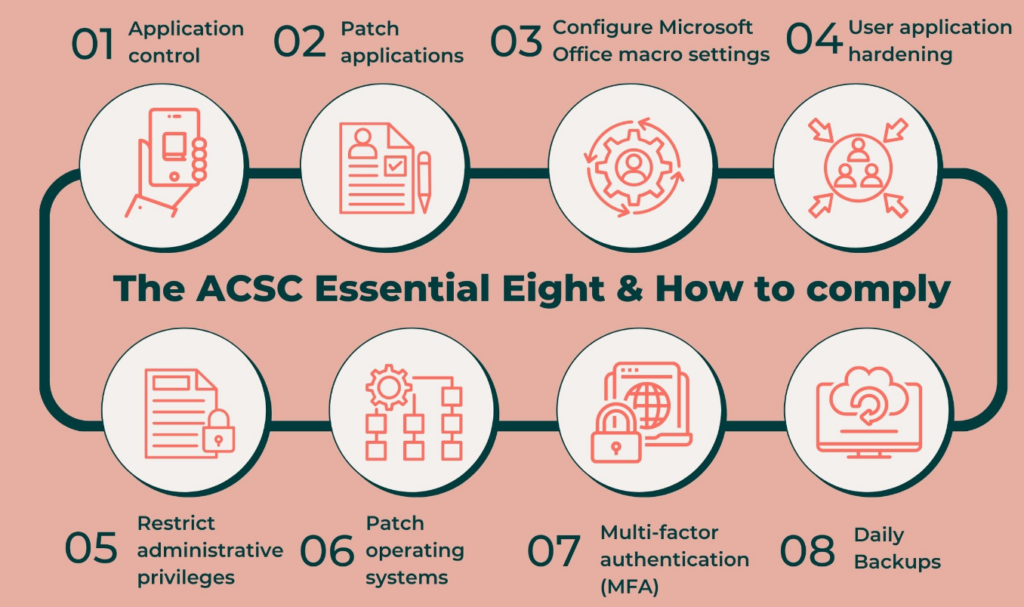 01 Application control

02 Patch applications

03 Configure Microsoft Office macro settings

04 User application hardening

The ACSC Essential Eight & How to comply

05 Restrict administrative privileges

06 Patch operating systems

07 Multi-factor authentication (MFA)

08 Daily Backups